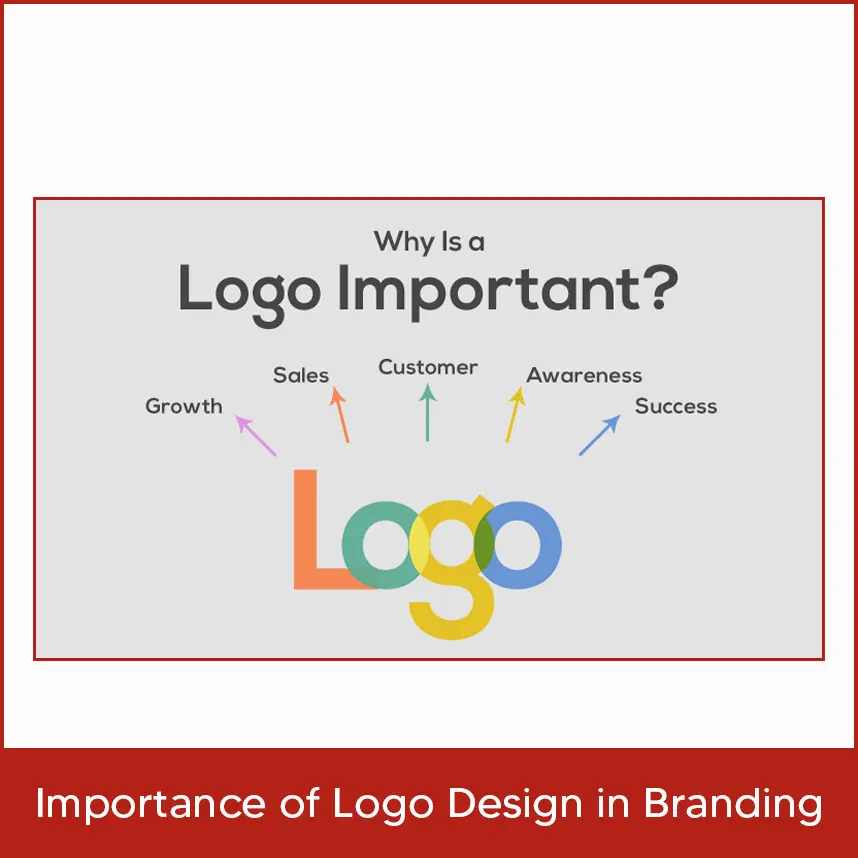 Why Is a
Logo Important?

Growth
Sales
Customer
Awareness
Success

Logo

Importance of Logo Design in Branding